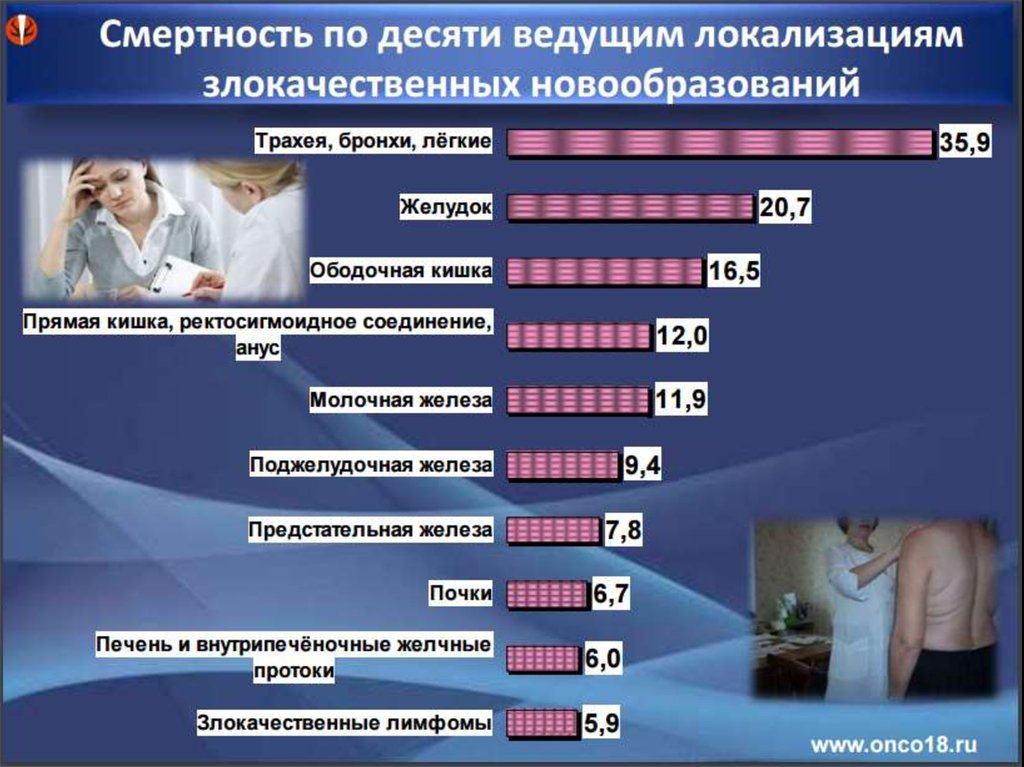 Смертность по десяти ведущим локализациям злокачественных новообразований

Трахея, бронхи, лёгкие 35,9

Желудок 20,7

Ободочная кишка 16,5

Прямая кишка, ректосигмоидное соединение, анус 12,0

Молочная железа 11,9

Поджелудочная железа 9,4

Предстательная железа 7,8

Почки 6,7

Печень и внутрипечёночные желчные протоки 6,0

Злокачественные лимфомы 5,9

www.onco18.ru